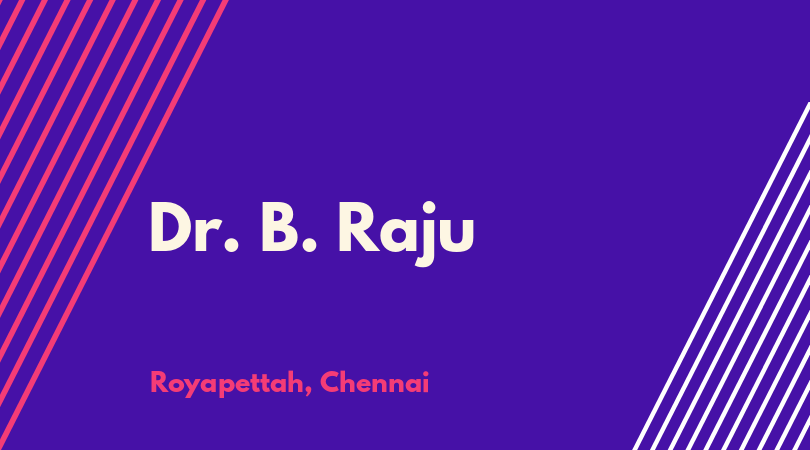 Dr. B. Raju

Royapettah, Chennai